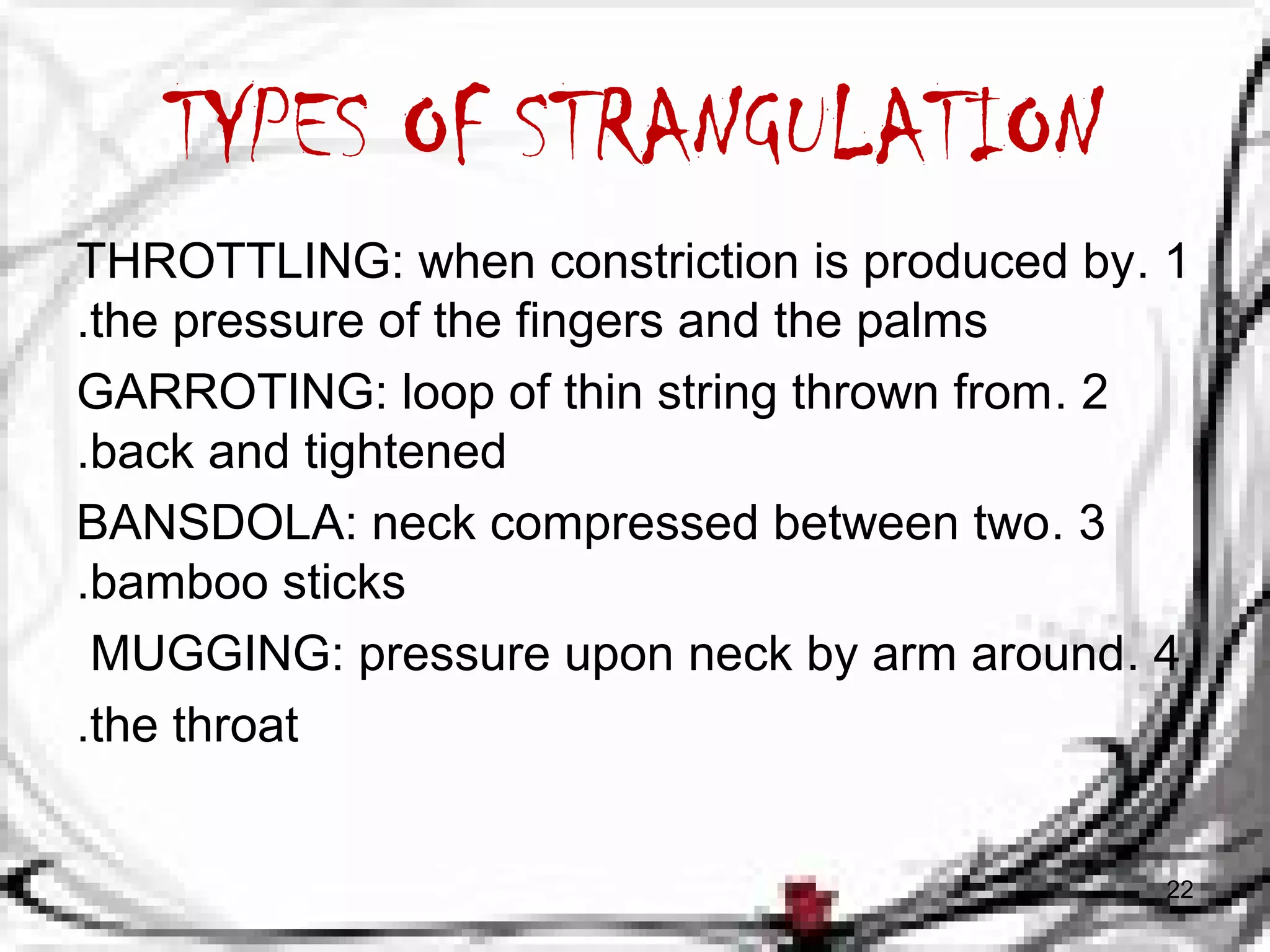 TYPES OF STRANGULATION

THROTTLING: when constriction is produced by. 1 .the pressure of the fingers and the palms

GARROTING: loop of thin string thrown from. 2 .back and tightened

BANSDOLA: neck compressed between two. 3 .bamboo sticks

MUGGING: pressure upon neck by arm around. 4 .the throat

22